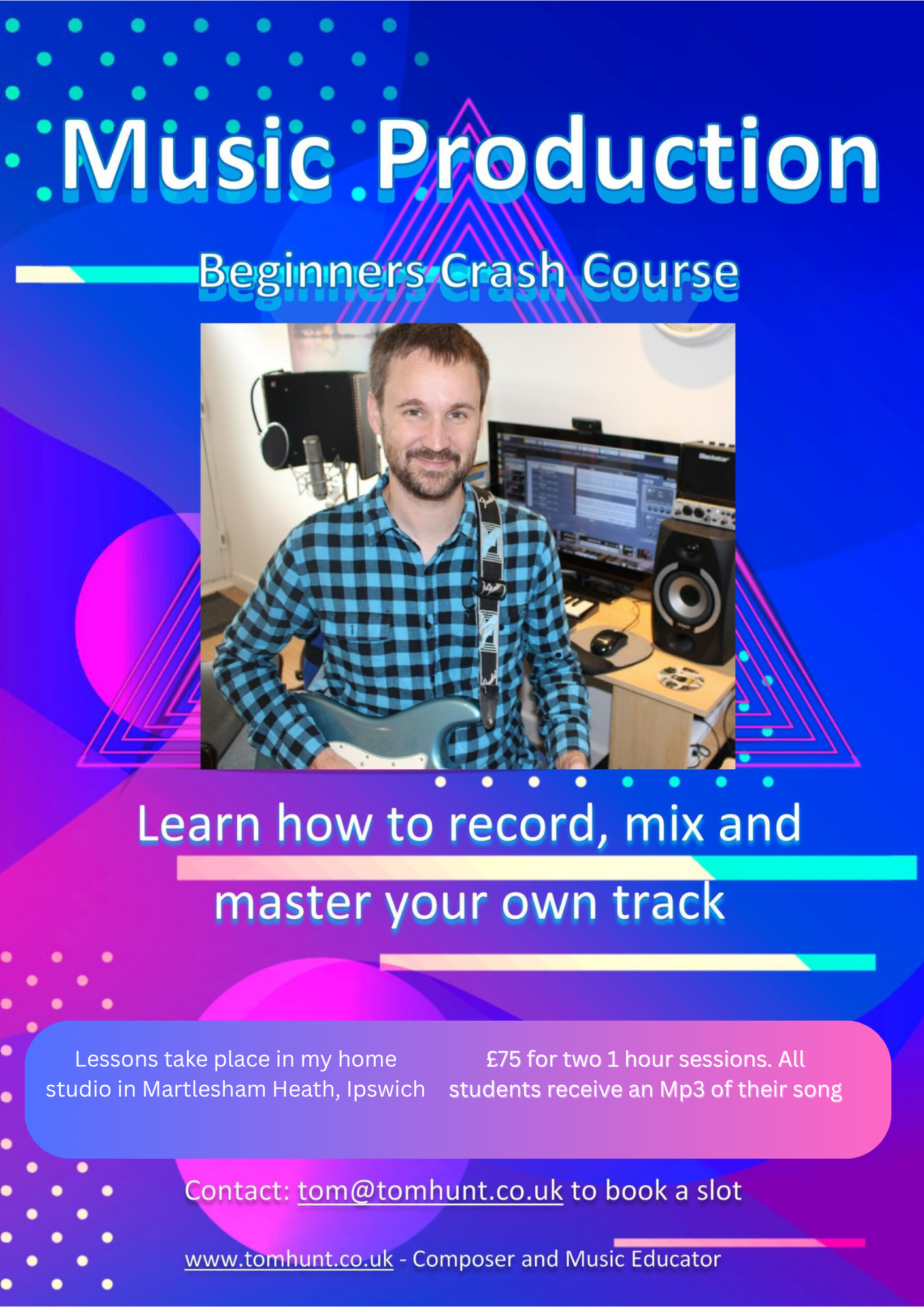 Music Production

Beginners Crash Course

Learn how to record, mix and master your own track

Lessons take place in my home studio in Martlesham Heath, Ipswich

£75 for two 1 hour sessions. All students receive an Mp3 of their song

Contact: tom@tomhunt.co.uk to book a slot

www.tomhunt.co.uk - Composer and Music Educator